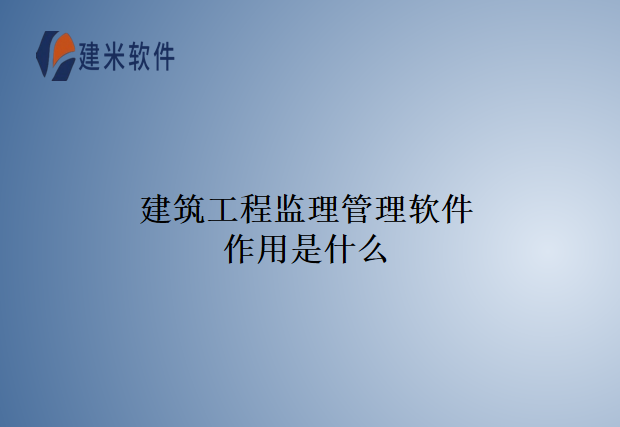 建米软件

建筑工程监理管理软件作用是什么